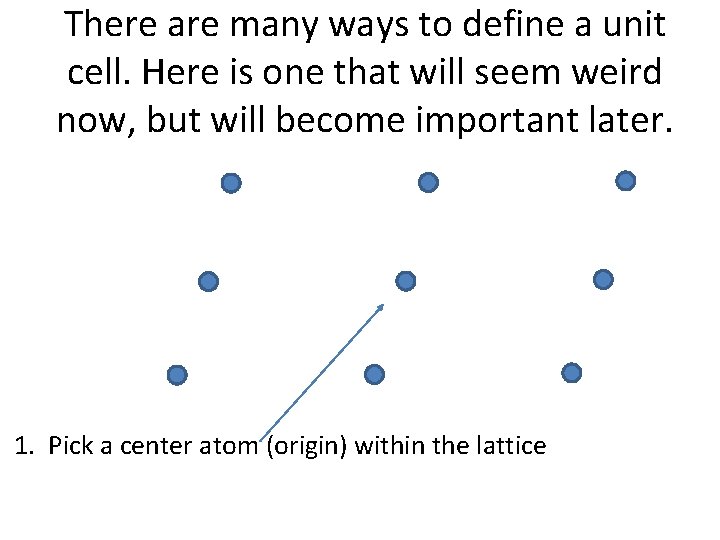 There are many ways to define a unit cell. Here is one that will seem weird now, but will become important later.

1. Pick a center atom (origin) within the lattice